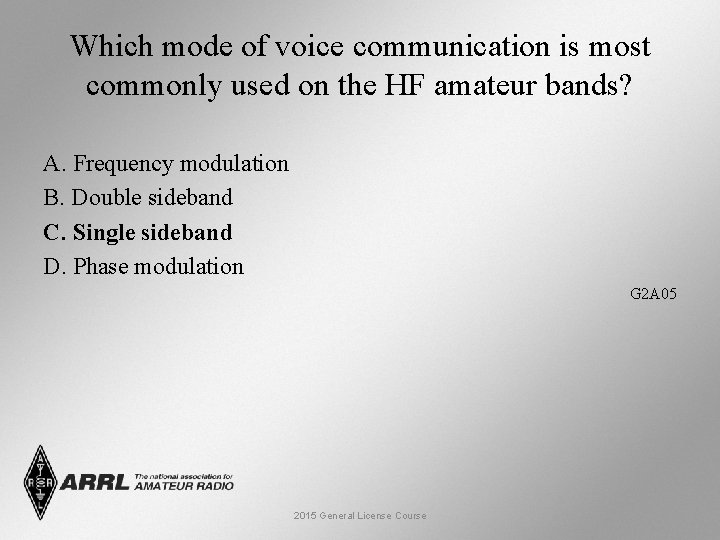 Which mode of voice communication is most commonly used on the HF amateur bands?

A. Frequency modulation
B. Double sideband
C. Single sideband
D. Phase modulation

G2A05

ARRL The national association for AMATEUR RADIO

2015 General License Course